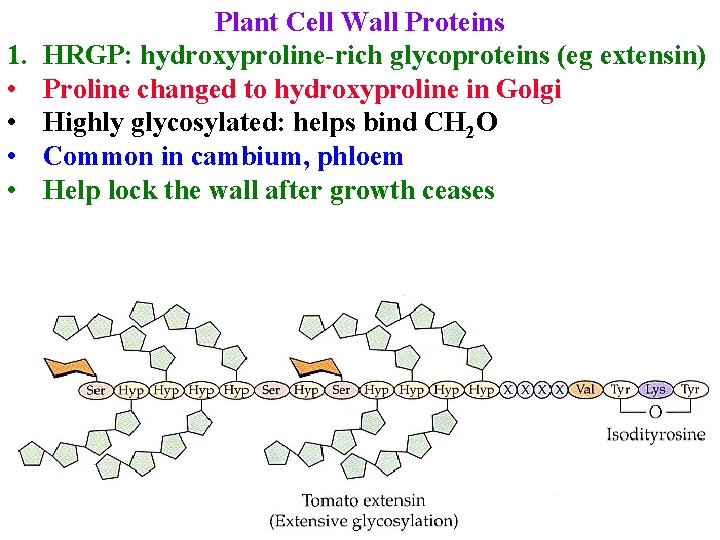 Plant Cell Wall Proteins

1. HRGP: hydroxyproline-rich glycoproteins (eg extensin)
• Proline changed to hydroxyproline in Golgi
• Highly glycosylated: helps bind $CH_2O$
• Common in cambium, phloem
• Help lock the wall after growth ceases

Ser Hyp Hyp Hyp Hyp Ser Hyp Ser Hyp Hyp Hyp Hyp X X X X Val Tyr Lys Tyr

O

Isodityrosine

Tomato extensin
(Extensive glycosylation)